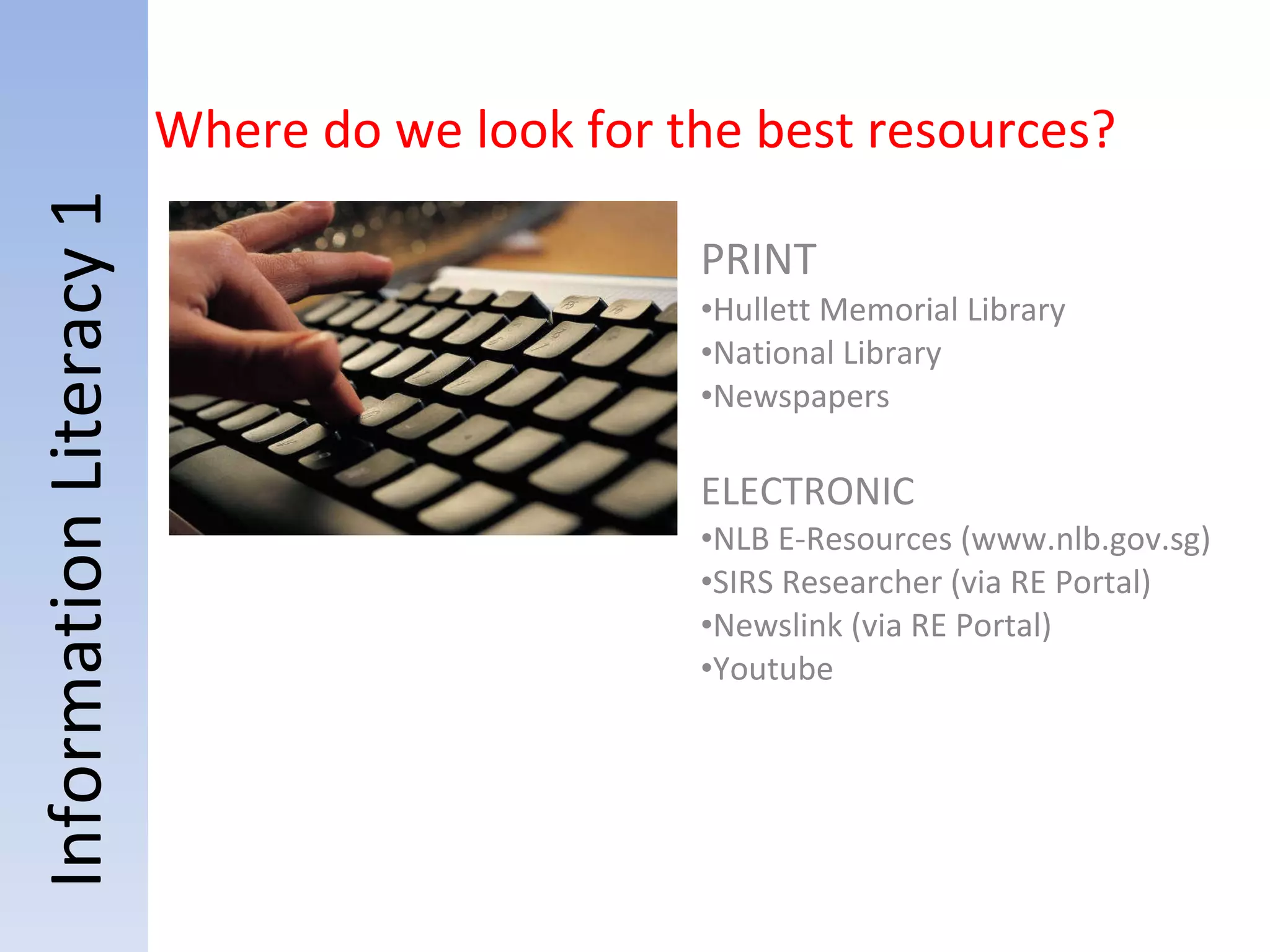 Information Literacy 1

Where do we look for the best resources?

PRINT
•Hullett Memorial Library
•National Library
•Newspapers

ELECTRONIC
•NLB E-Resources (www.nlb.gov.sg)
•SIRS Researcher (via RE Portal)
•Newslink (via RE Portal)
•Youtube